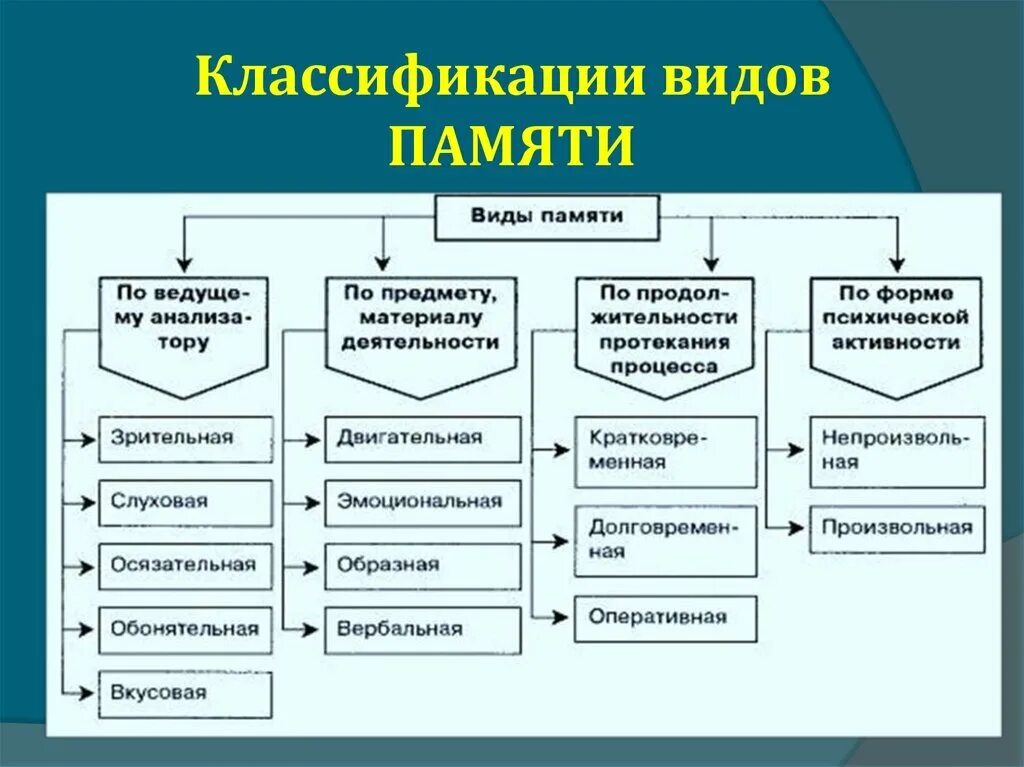 Классификации видов ПАМЯТИ

Виды памяти

По ведущему анализатору

Зрительная

Слуховая

Осязательная

Обонятельная

Вкусовая

По предмету, материалу деятельности

Двигательная

Эмоциональная

Образная

Вербальная

По продолжительности протекания процесса

Кратковременная

Долговременная

Оперативная

По форме психической активности

Непроизвольная

Произвольная